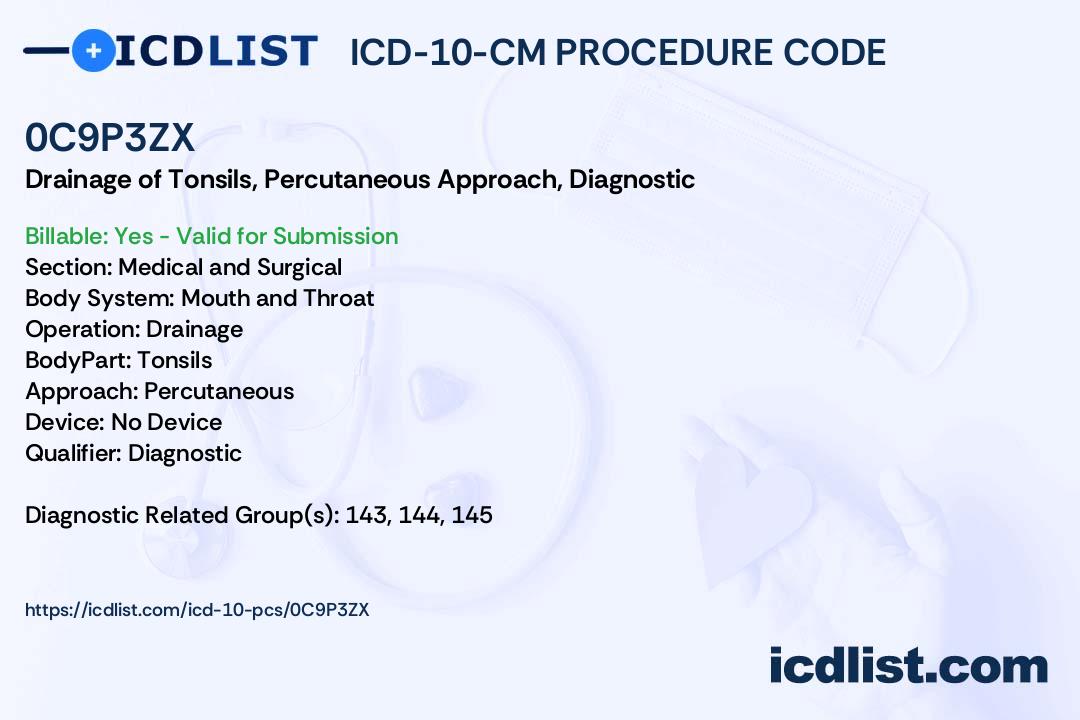 ICDLIST ICD-10-CM PROCEDURE CODE

0C9P3ZX
Drainage of Tonsils, Percutaneous Approach, Diagnostic

Billable: Yes - Valid for Submission
Section: Medical and Surgical
Body System: Mouth and Throat
Operation: Drainage
BodyPart: Tonsils
Approach: Percutaneous
Device: No Device
Qualifier: Diagnostic

Diagnostic Related Group(s): 143, 144, 145

https://icdlist.com/icd-10-pcs/0C9P3ZX

icdlist.com